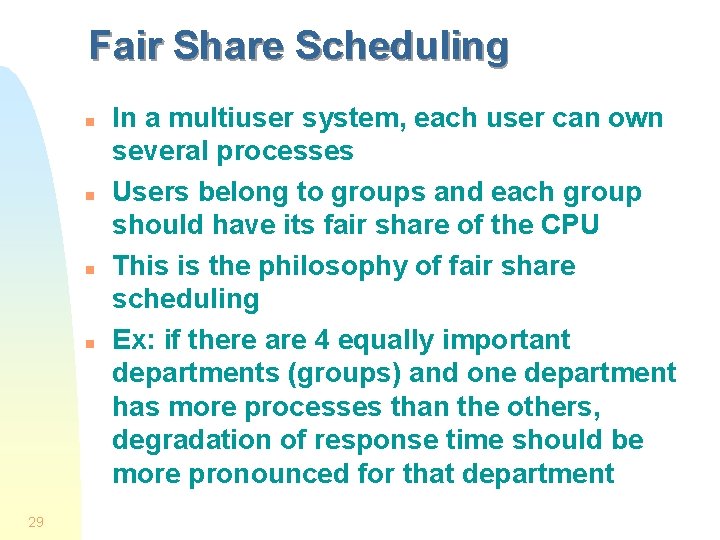 Fair Share Scheduling

- In a multiuser system, each user can own several processes
- Users belong to groups and each group should have its fair share of the CPU
- This is the philosophy of fair share scheduling
- Ex: if there are 4 equally important departments (groups) and one department has more processes than the others, degradation of response time should be more pronounced for that department

29